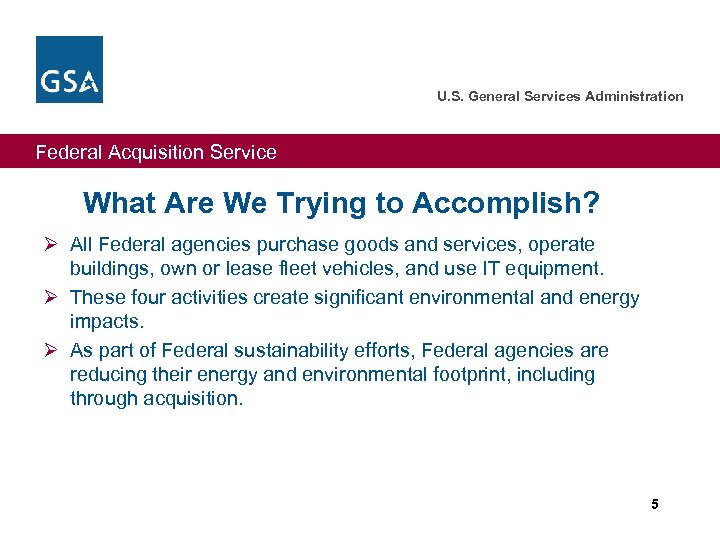 GSA

U.S. General Services Administration

Federal Acquisition Service

What Are We Trying to Accomplish?

➢ All Federal agencies purchase goods and services, operate buildings, own or lease fleet vehicles, and use IT equipment.

➢ These four activities create significant environmental and energy impacts.

➢ As part of Federal sustainability efforts, Federal agencies are reducing their energy and environmental footprint, including through acquisition.

5